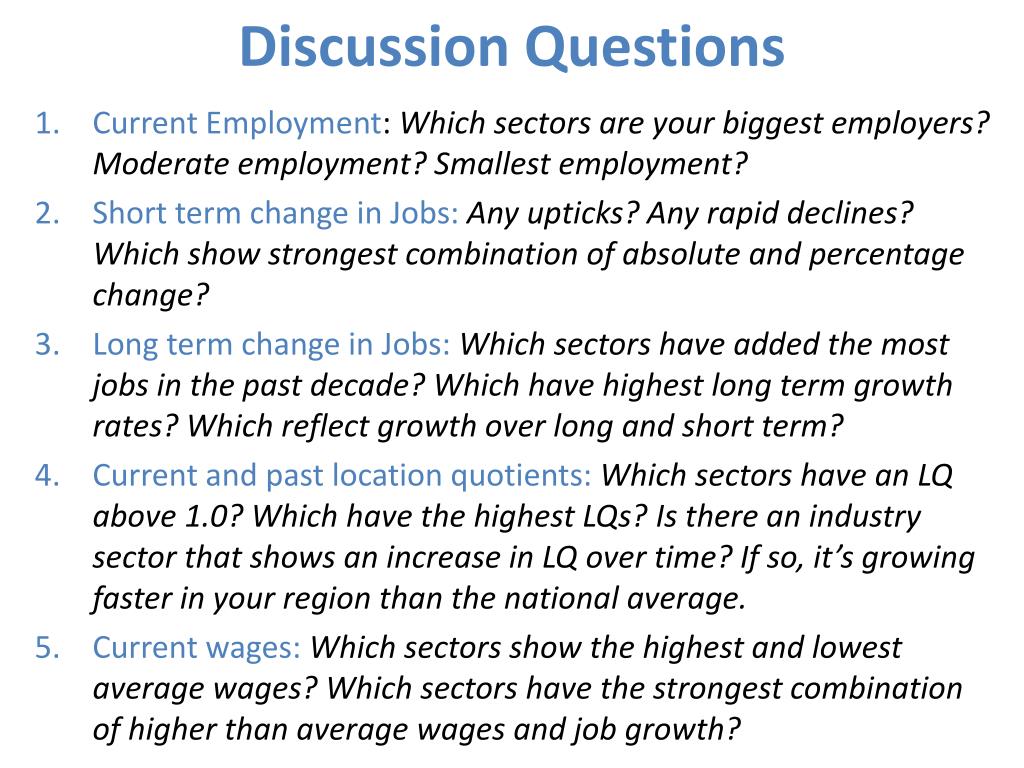 Discussion Questions

1. Current Employment: Which sectors are your biggest employers? Moderate employment? Smallest employment?

2. Short term change in Jobs: Any upticks? Any rapid declines? Which show strongest combination of absolute and percentage change?

3. Long term change in Jobs: Which sectors have added the most jobs in the past decade? Which have highest long term growth rates? Which reflect growth over long and short term?

4. Current and past location quotients: Which sectors have an LQ above 1.0? Which have the highest LQs? Is there an industry sector that shows an increase in LQ over time? If so, it's growing faster in your region than the national average.

5. Current wages: Which sectors show the highest and lowest average wages? Which sectors have the strongest combination of higher than average wages and job growth?